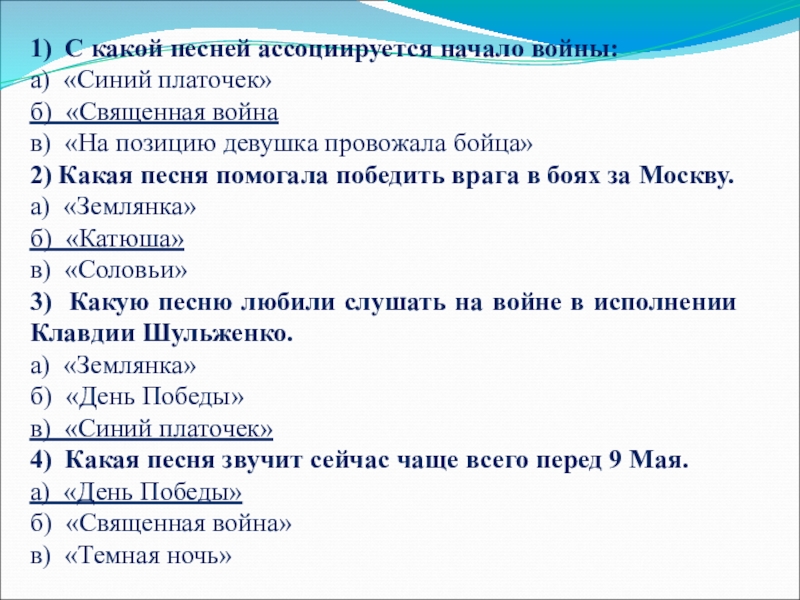 1) С какой песней ассоциируется начало войны:
а) «Синий платочек»
б) «Священная война
в) «На позицию девушка провожала бойца»
2) Какая песня помогала победить врага в боях за Москву.
а) «Землянка»
б) «Катюша»
в) «Соловьи»
3) Какую песню любили слушать на войне в исполнении Клавдии Шульженко.
а) «Землянка»
б) «День Победы»
в) «Синий платочек»
4) Какая песня звучит сейчас чаще всего перед 9 Мая.
а) «День Победы»
б) «Священная война»
в) «Темная ночь»